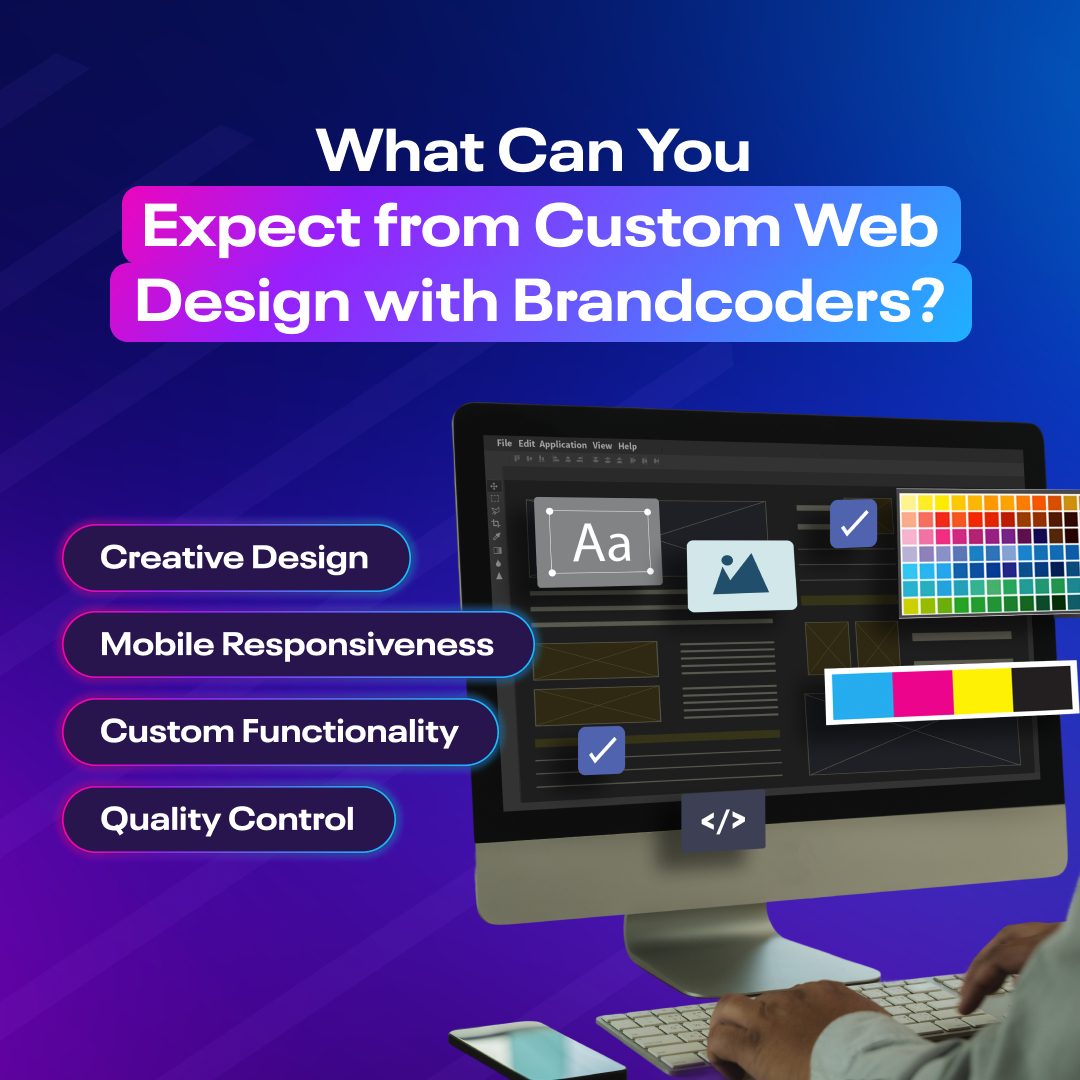 What Can You Expect from Custom Web Design with Brandcoders?

Creative Design

Mobile Responsiveness

Custom Functionality

Quality Control

File Edit Application View Help

Aa

</>